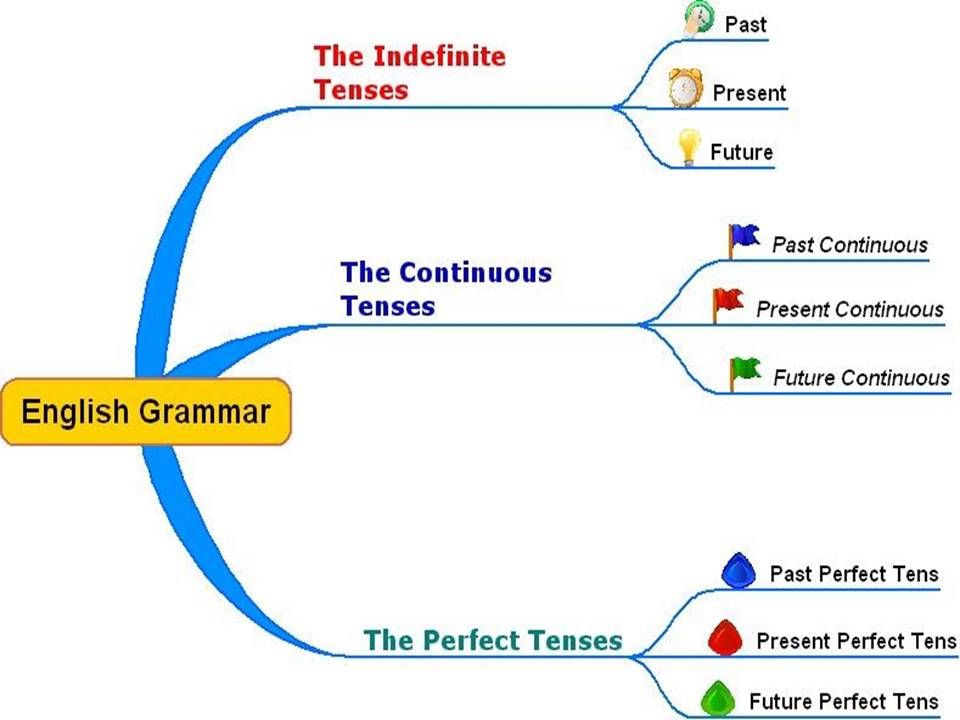 English Grammar

The Indefinite Tenses

Past

Present

Future

The Continuous Tenses

Past Continuous

Present Continuous

Future Continuous

The Perfect Tenses

Past Perfect Tens

Present Perfect Tens

Future Perfect Tens